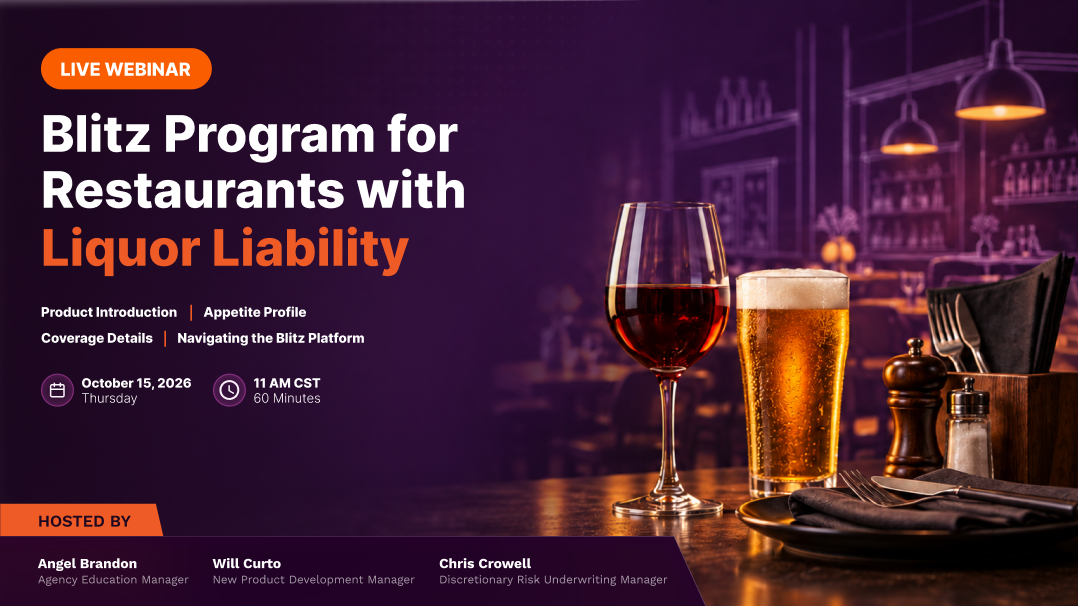 LIVE WEBINAR

Blitz Program for Restaurants with Liquor Liability

Product Introduction | Appetite Profile
Coverage Details | Navigating the Blitz Platform

October 15, 2026
Thursday

11 AM CST
60 Minutes

HOSTED BY

Angel Brandon
Agency Education Manager

Will Curto
New Product Development Manager

Chris Crowell
Discretionary Risk Underwriting Manager